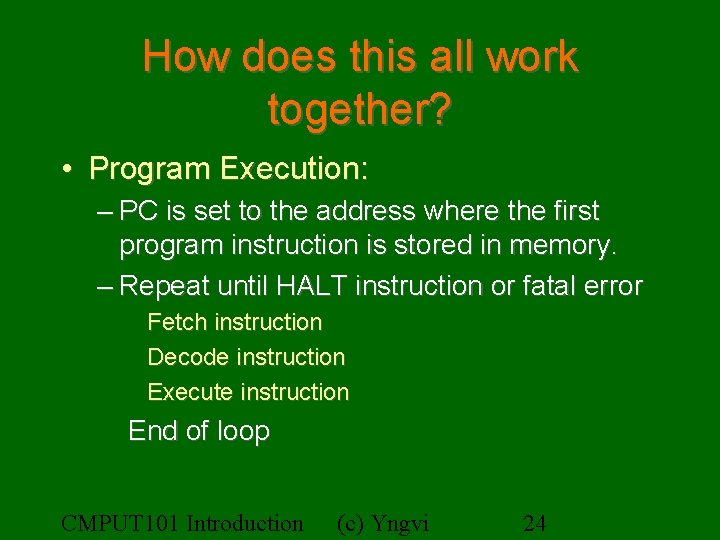 How does this all work together?

• Program Execution:

– PC is set to the address where the first program instruction is stored in memory.

– Repeat until HALT instruction or fatal error

Fetch instruction

Decode instruction

Execute instruction

End of loop

CMPUT101 Introduction (c) Yngvi 24